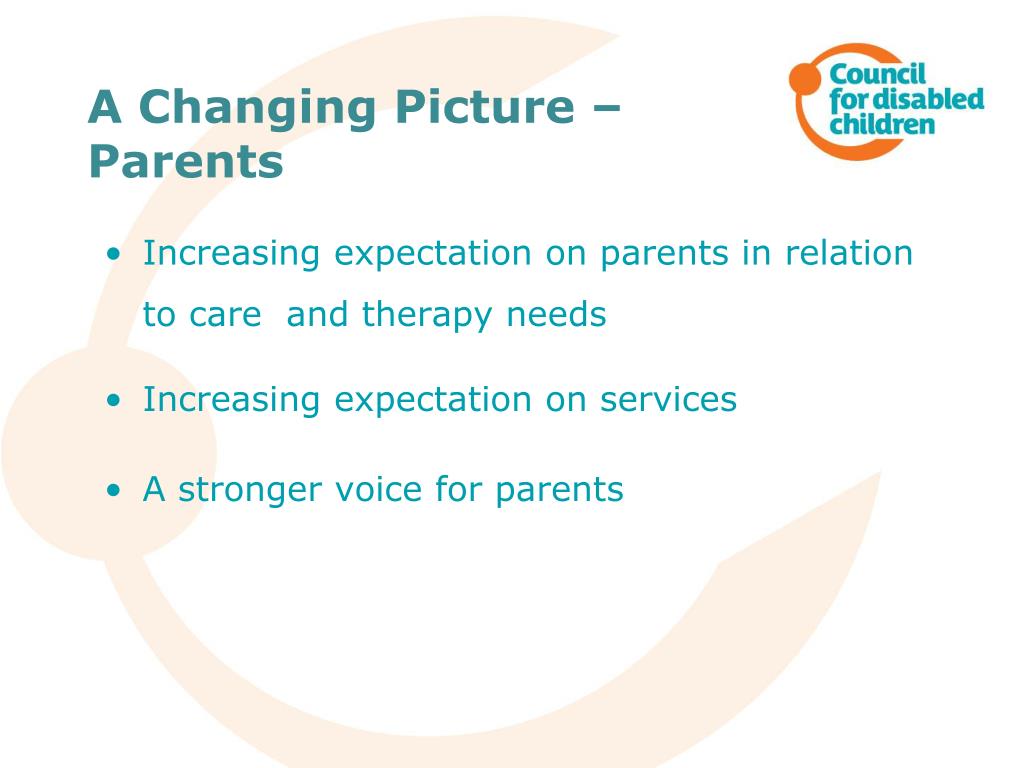 A Changing Picture – Parents

Council for disabled children

• Increasing expectation on parents in relation to care and therapy needs

• Increasing expectation on services

• A stronger voice for parents